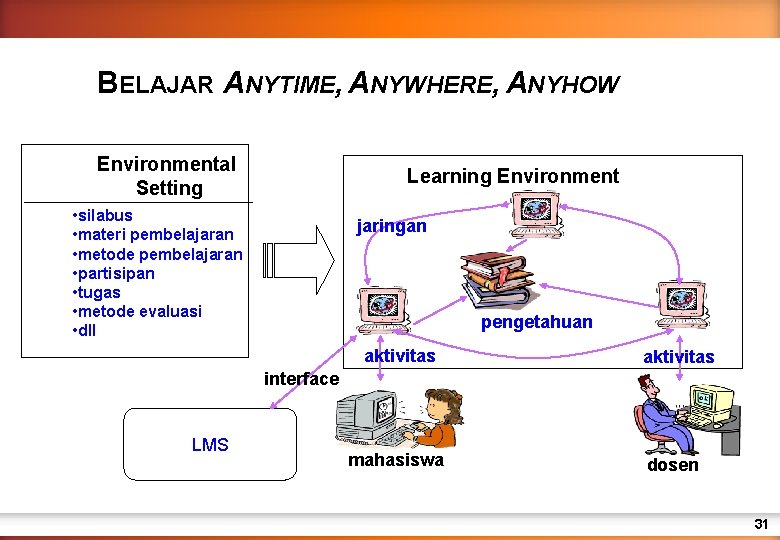 BELAJAR ANYTIME, ANYWHERE, ANYHOW

Environmental Setting

•silabus
•materi pembelajaran
•metode pembelajaran
•partisipan
•tugas
•metode evaluasi
•dll

Learning Environment

jaringan

pengetahuan

aktivitas

aktivitas

interface

LMS

mahasiswa

dosen

31